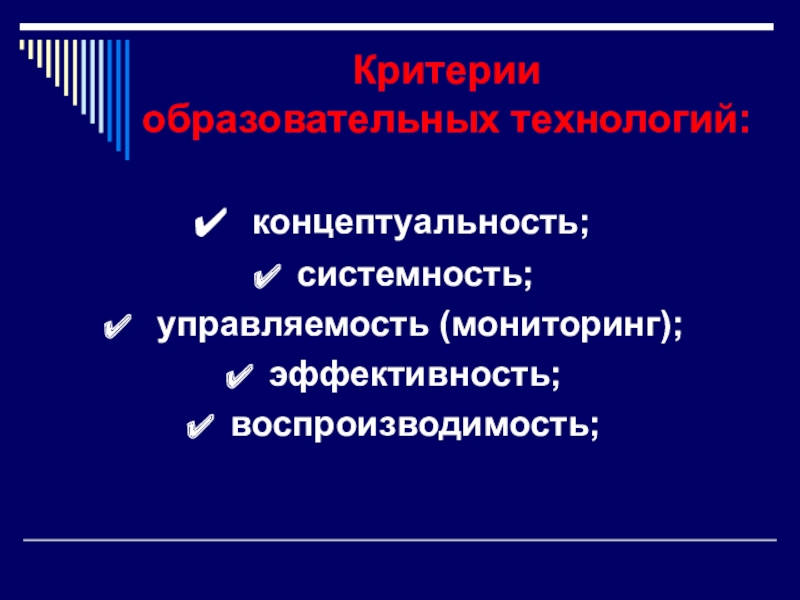 Критерии образовательных технологий:

✔ концептуальность;

✔ системность;

✔ управляемость (мониторинг);

✔ эффективность;

✔ воспроизводимость;